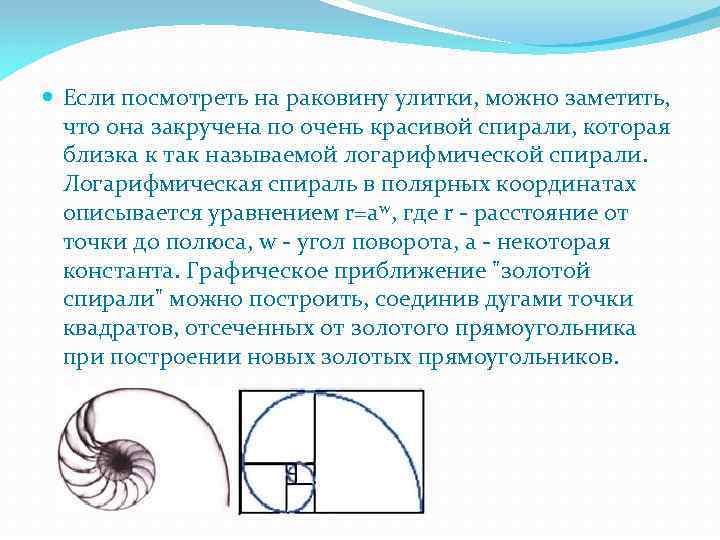 Если посмотреть на раковину улитки, можно заметить, что она закручена по очень красивой спирали, которая близка к так называемой логарифмической спирали. Логарифмическая спираль в полярных координатах описывается уравнением $r=a^w$, где r - расстояние от точки до полюса, w - угол поворота, a - некоторая константа. Графическое приближение "золотой спирали" можно построить, соединив дугами точки квадратов, отсеченных от золотого прямоугольника при построении новых золотых прямоугольников.